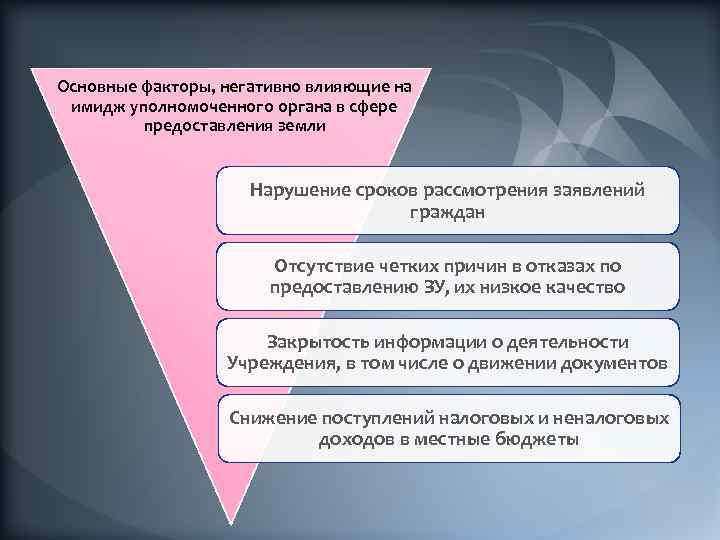 Основные факторы, негативно влияющие на имидж уполномоченного органа в сфере предоставления земли

Нарушение сроков рассмотрения заявлений граждан

Отсутствие четких причин в отказах по предоставлению ЗУ, их низкое качество

Закрытость информации о деятельности Учреждения, в том числе о движении документов

Снижение поступлений налоговых и неналоговых доходов в местные бюджеты